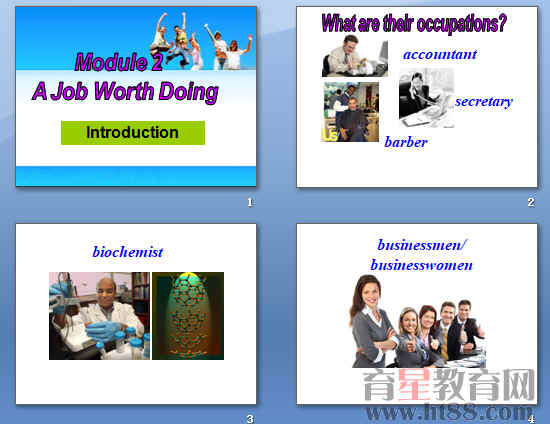 Module 2
A Job Worth Doing

Introduction

1

What are their occupations?

accountant

secretary

barber

2

biochemist

3

businessmen/
businesswomen

育星教育网
www.ht88.com

4